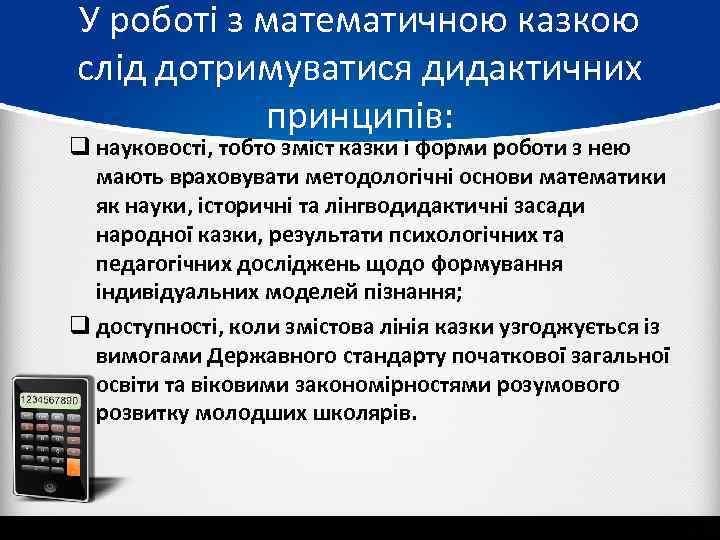 У роботі з математичною казкою слід дотримуватися дидактичних принципів:

❑ науковості, тобто зміст казки і форми роботи з нею мають враховувати методологічні основи математики як науки, історичні та лінгводидактичні засади народної казки, результати психологічних та педагогічних досліджень щодо формування індивідуальних моделей пізнання;

❑ доступності, коли змістова лінія казки узгоджується із вимогами Державного стандарту початкової загальної освіти та віковими закономірностями розумового розвитку молодших школярів.

1234567890